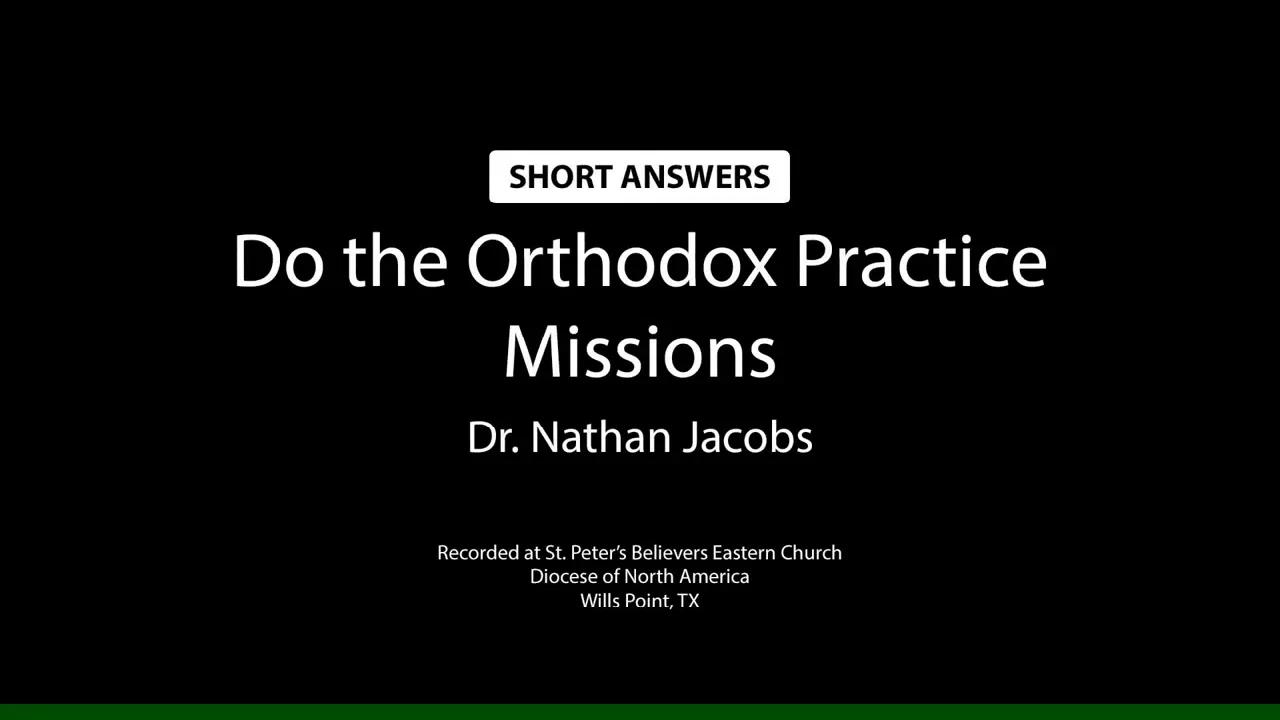 SHORT ANSWERS

Do the Orthodox Practice Missions

Dr. Nathan Jacobs

Recorded at St. Peter's Believers Eastern Church
Diocese of North America
Wills Point, TX